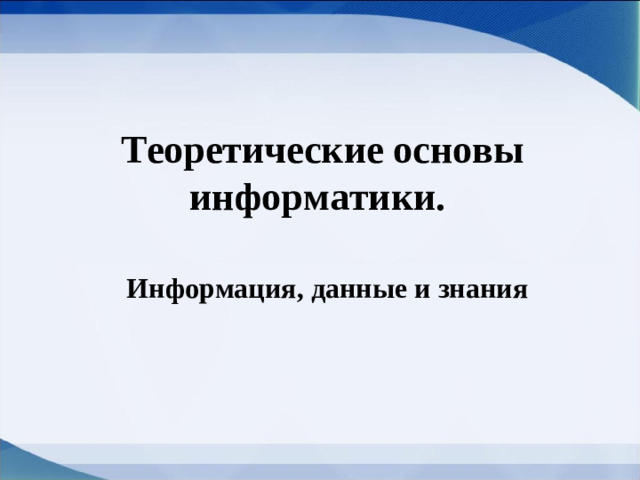 Теоретические основы информатики.

Информация, данные и знания